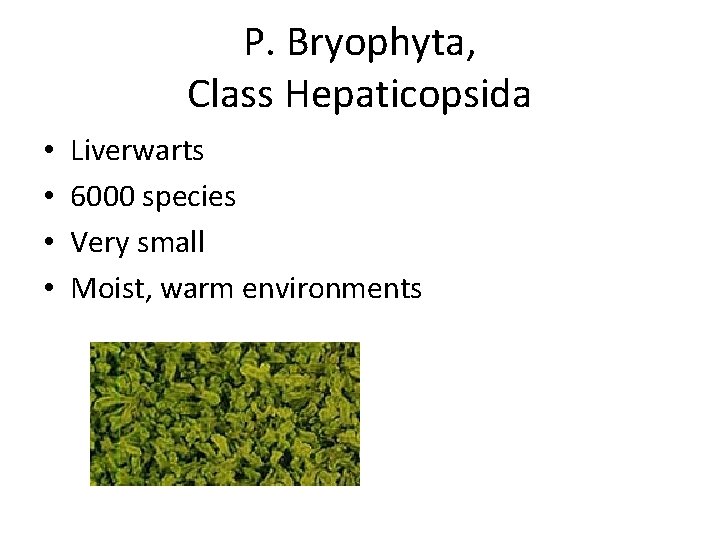 P. Bryophyta,
Class Hepaticopsida

• Liverwarts
• 6000 species
• Very small
• Moist, warm environments